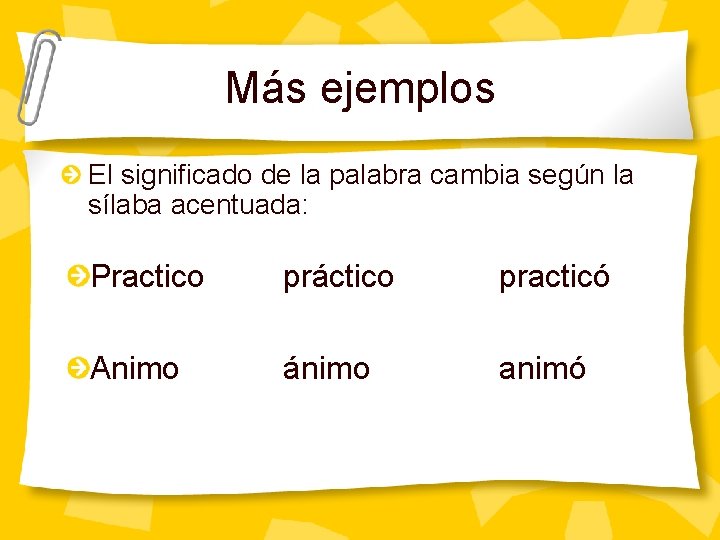 Más ejemplos

El significado de la palabra cambia según la sílaba acentuada:

Practico práctico practicó

Animo ánimo animó